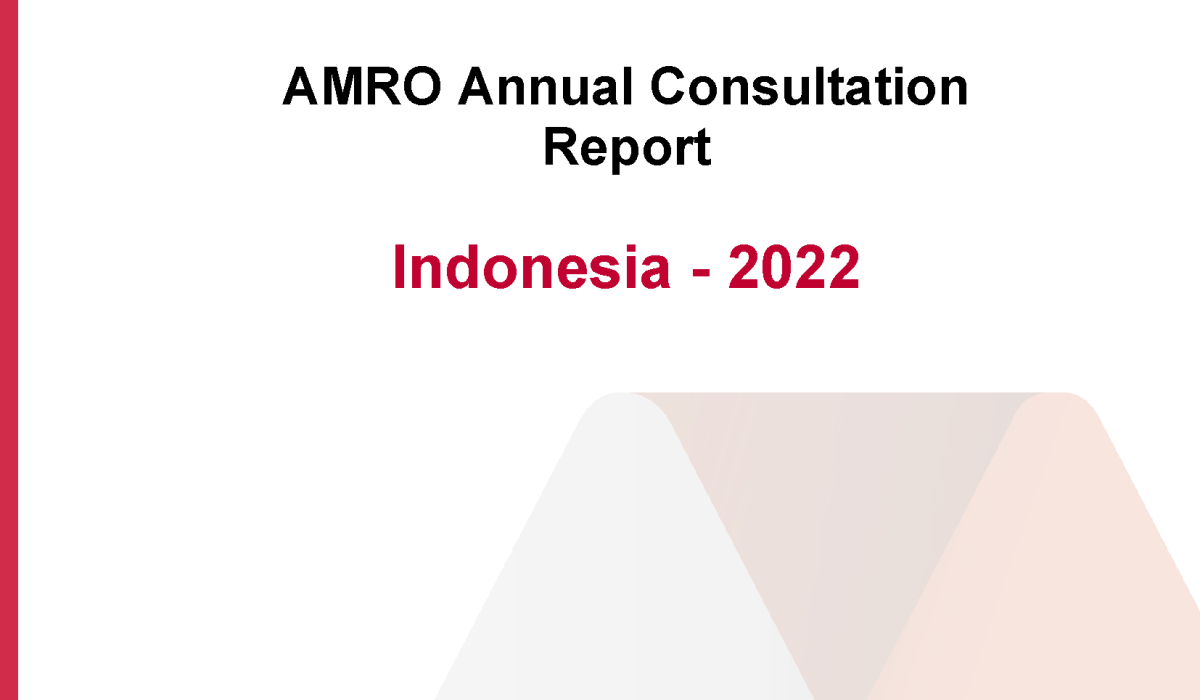 AMRO Annual Consultation Report

Indonesia - 2022